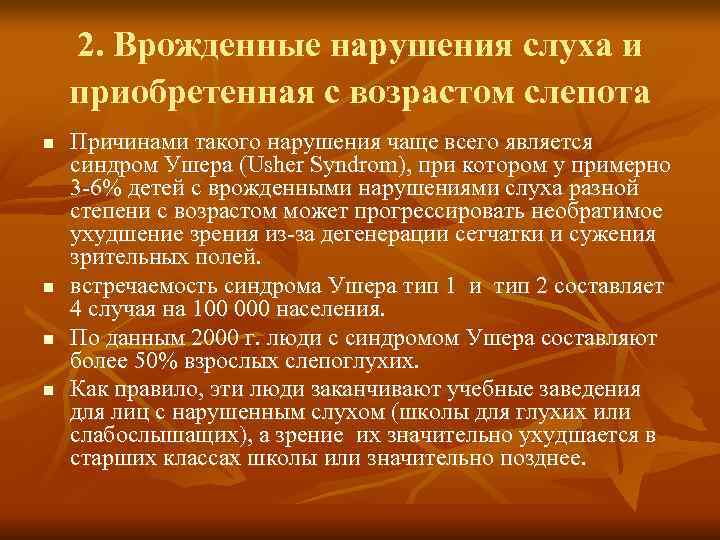 2. Врожденные нарушения слуха и приобретенная с возрастом слепота

Причинами такого нарушения чаще всего является синдром Ушера (Usher Syndrom), при котором у примерно 3-6% детей с врожденными нарушениями слуха разной степени с возрастом может прогрессировать необратимое ухудшение зрения из-за дегенерации сетчатки и сужения зрительных полей.

встречаемость синдрома Ушера тип 1 и тип 2 составляет 4 случая на 100 000 населения.

По данным 2000 г. люди с синдромом Ушера составляют более 50% взрослых слепоглухих.

Как правило, эти люди заканчивают учебные заведения для лиц с нарушенным слухом (школы для глухих или слабослышащих), а зрение их значительно ухудшается в старших классах школы или значительно позднее.